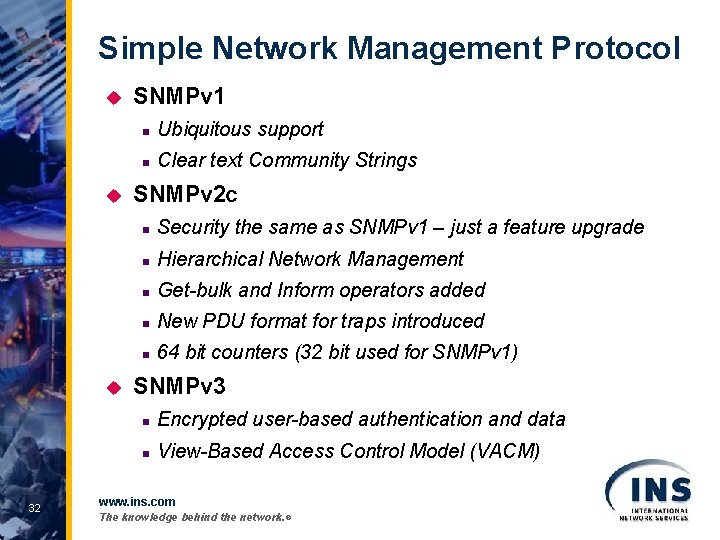 Simple Network Management Protocol

SNMPv1

Ubiquitous support

Clear text Community Strings

SNMPv2c

Security the same as SNMPv1 – just a feature upgrade

Hierarchical Network Management

Get-bulk and Inform operators added

New PDU format for traps introduced

64 bit counters (32 bit used for SNMPv1)

SNMPv3

Encrypted user-based authentication and data

View-Based Access Control Model (VACM)

32

www.ins.com
The knowledge behind the network.®

INS
INTERNATIONAL NETWORK SERVICES